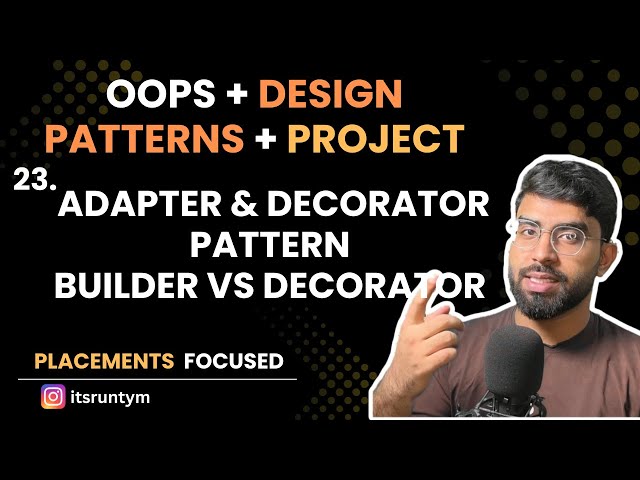 OOPS + DESIGN PATTERNS + PROJECT

23. ADAPTER & DECORATOR PATTERN
BUILDER VS DECORATOR

PLACEMENTS FOCUSED

itsruntym